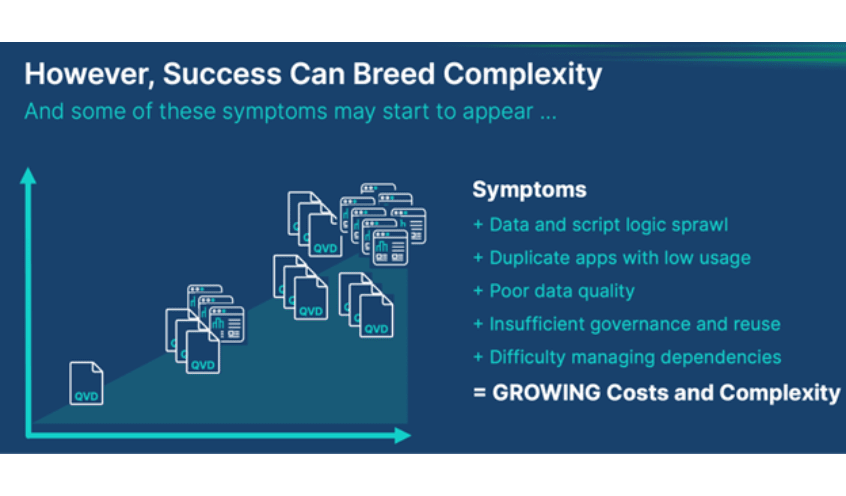 However, Success Can Breed Complexity
And some of these symptoms may start to appear ...

QVD
QVD
QVD
QVD
QVD

Symptoms
+ Data and script logic sprawl
+ Duplicate apps with low usage
+ Poor data quality
+ Insufficient governance and reuse
+ Difficulty managing dependencies
= GROWING Costs and Complexity